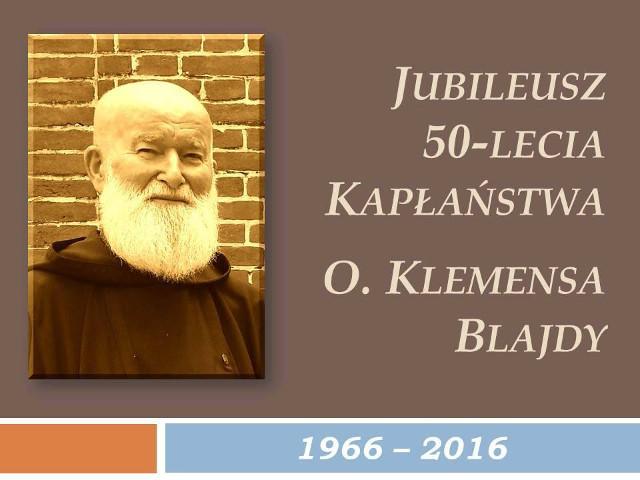 JUBILEUSZ 50-LECIA KAPŁAŃSTWA

O. KLEMENSA BLAJDY

1966 – 2016